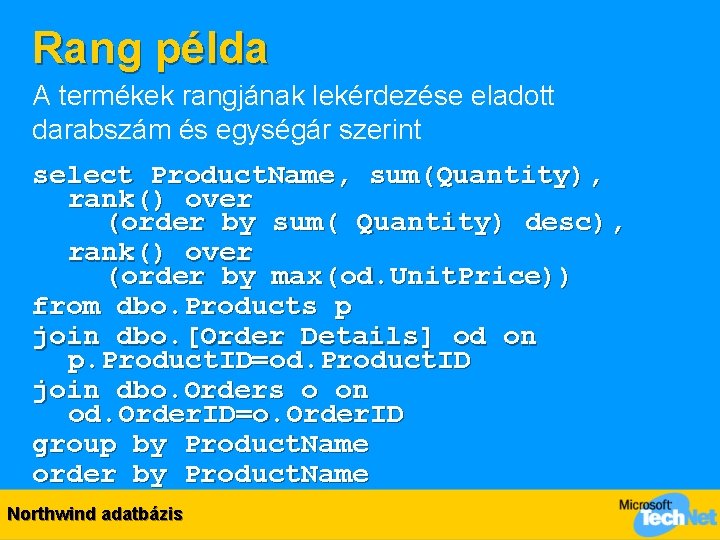 Rang példa

A termékek rangjának lekérdezése eladott darabszám és egységár szerint

select ProductName, sum(Quantity),
rank() over
(order by sum( Quantity) desc),
rank() over
(order by max(od.UnitPrice))
from dbo.Products p
join dbo.[Order Details] od on
p.ProductID=od.ProductID
join dbo.Orders o on
od.OrderID=o.OrderID
group by ProductName
order by ProductName

Northwind adatbázis

Microsoft TechNet